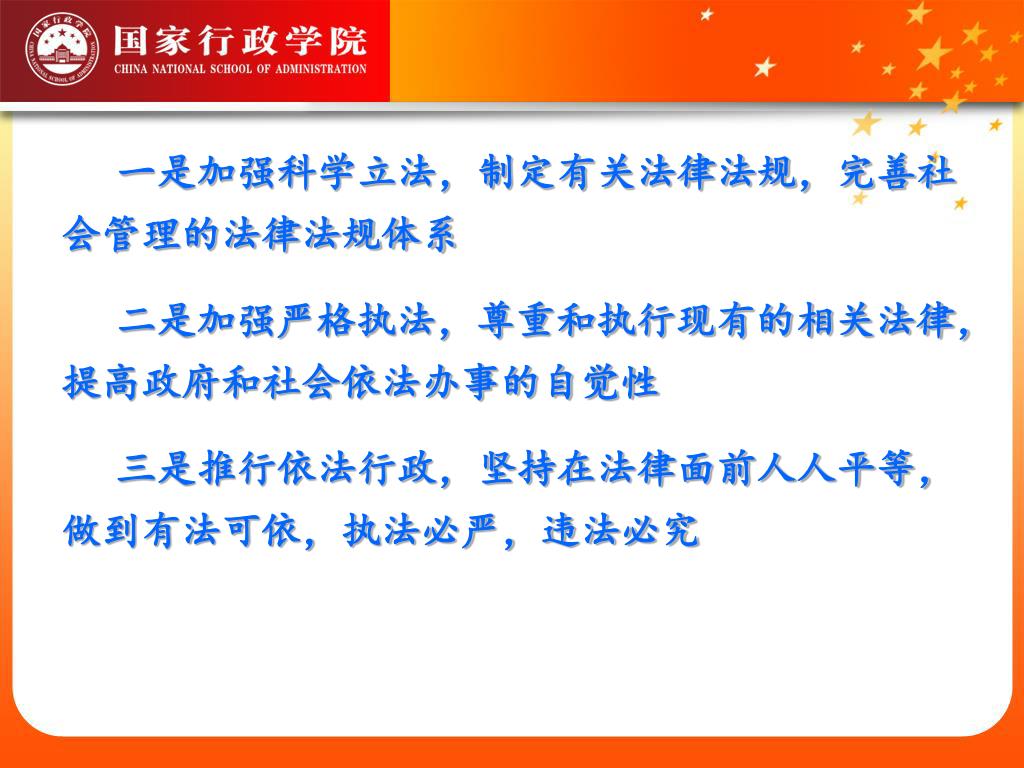 国家行政学院
CHINA NATIONAL SCHOOL OF ADMINISTRATION

一是加强科学立法，制定有关法律法规，完善社会管理的法律法规体系

二是加强严格执法，尊重和执行现有的相关法律，提高政府和社会依法办事的自觉性

三是推行依法行政，坚持在法律面前人人平等，做到有法可依，执法必严，违法必究